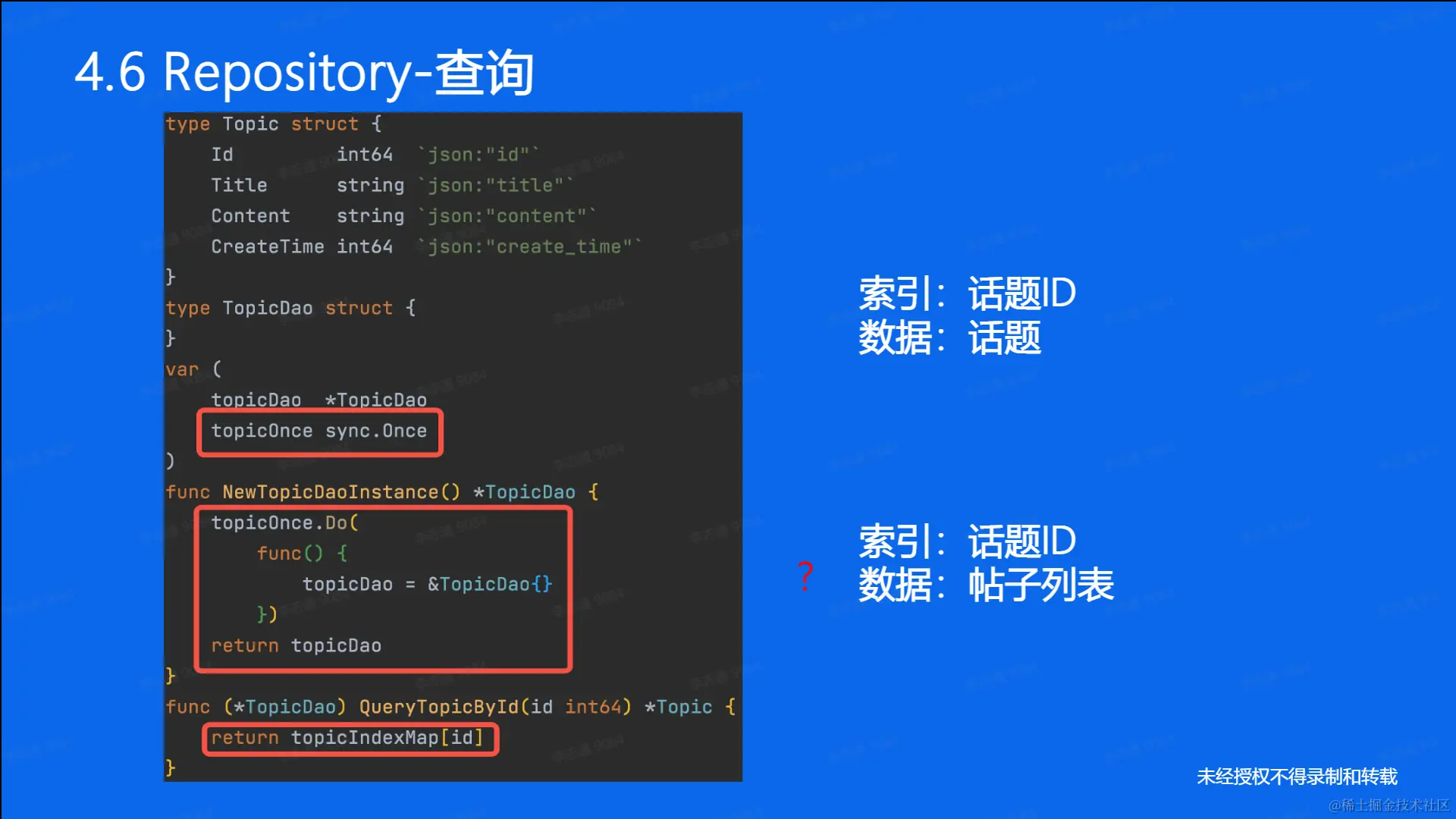 4.6 Repository-查询

type Topic struct {
    Id         int64  `json:"id"`
    Title      string `json:"title"`
    Content    string `json:"content"`
    CreateTime int64  `json:"create_time"`
}
type TopicDao struct {
}
var (
    topicDao  *TopicDao
    topicOnce sync.Once
)
func NewTopicDaoInstance() *TopicDao {
    topicOnce.Do(
        func() {
            topicDao = &TopicDao{}
        })
    return topicDao
}
func (*TopicDao) QueryTopicById(id int64) *Topic {
    return topicIndexMap[id]
}

索引：话题ID
数据：话题

?

索引：话题ID
数据：帖子列表

未经授权不得录制和转载

@稀土掘金技术社区